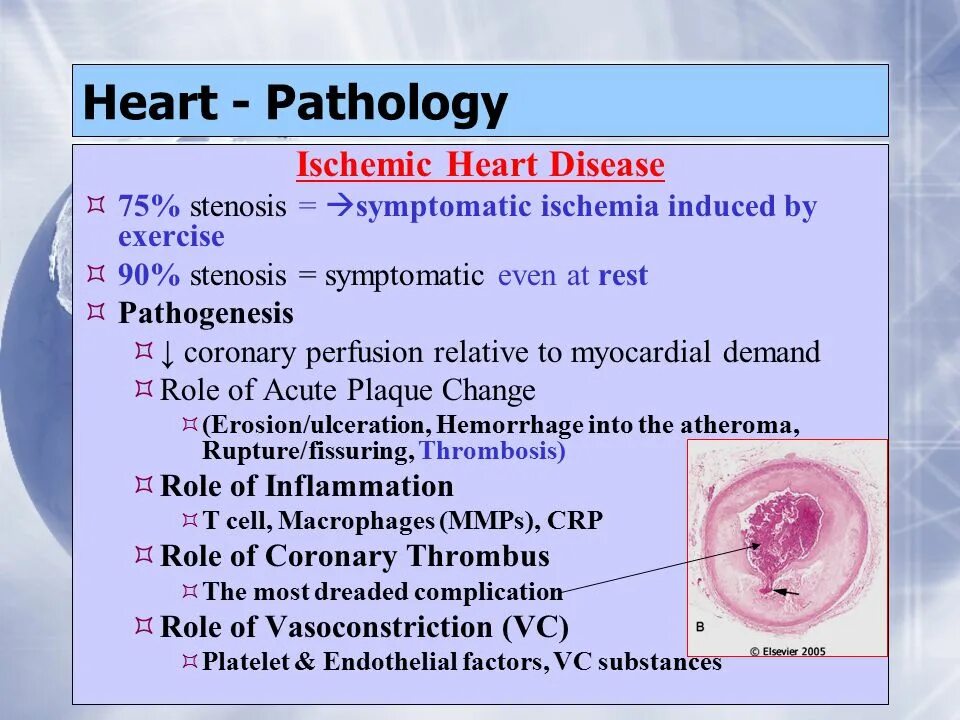 Heart - Pathology

Ischemic Heart Disease

¤ 75% stenosis = →symptomatic ischemia induced by exercise

¤ 90% stenosis = symptomatic even at rest

¤ Pathogenesis

¤ ↓ coronary perfusion relative to myocardial demand

¤ Role of Acute Plaque Change

¤ (Erosion/ulceration, Hemorrhage into the atheroma, Rupture/fissuring, Thrombosis)

¤ Role of Inflammation

¤ T cell, Macrophages (MMPs), CRP

¤ Role of Coronary Thrombus

¤ The most dreaded complication

¤ Role of Vasoconstriction (VC)

¤ Platelet & Endothelial factors, VC substances

B

© Elsevier 2005